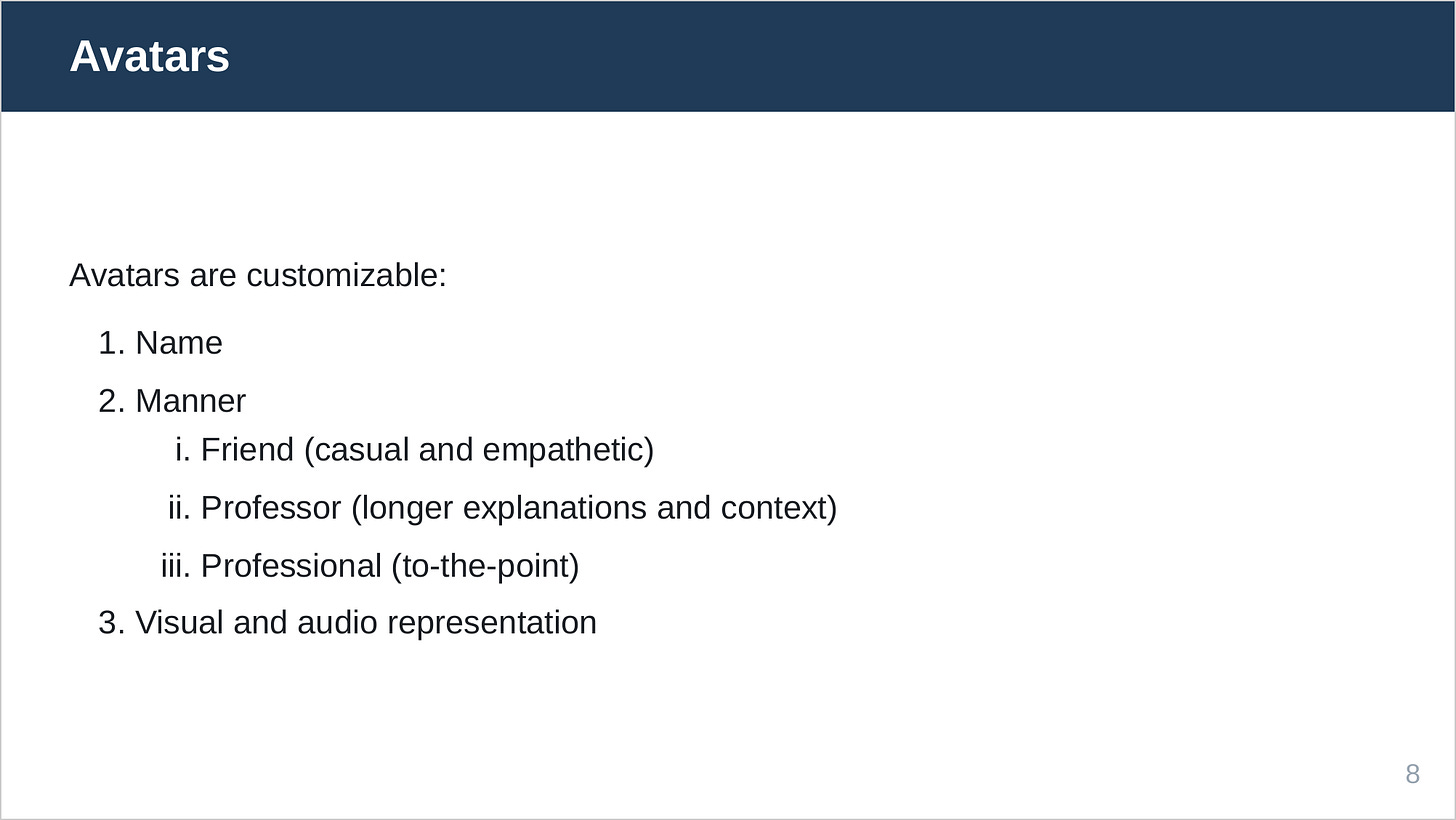 Avatars

Avatars are customizable:

1. Name
2. Manner
i. Friend (casual and empathetic)
ii. Professor (longer explanations and context)
iii. Professional (to-the-point)
3. Visual and audio representation

8